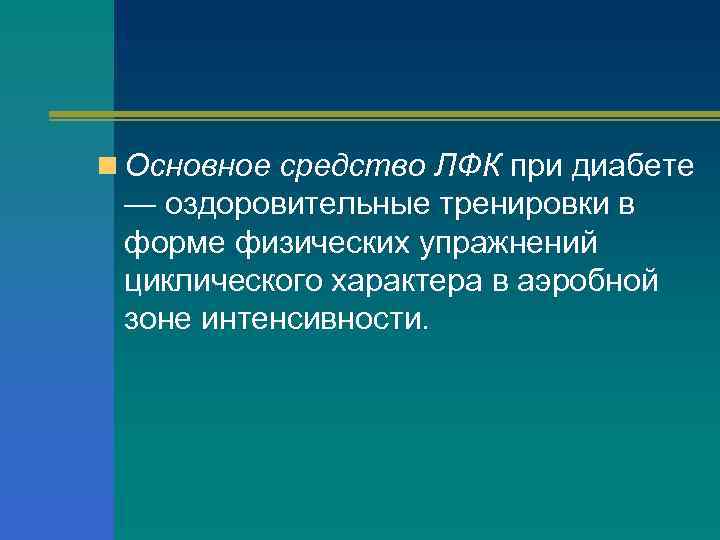 Основное средство ЛФК при диабете — оздоровительные тренировки в форме физических упражнений циклического характера в аэробной зоне интенсивности.